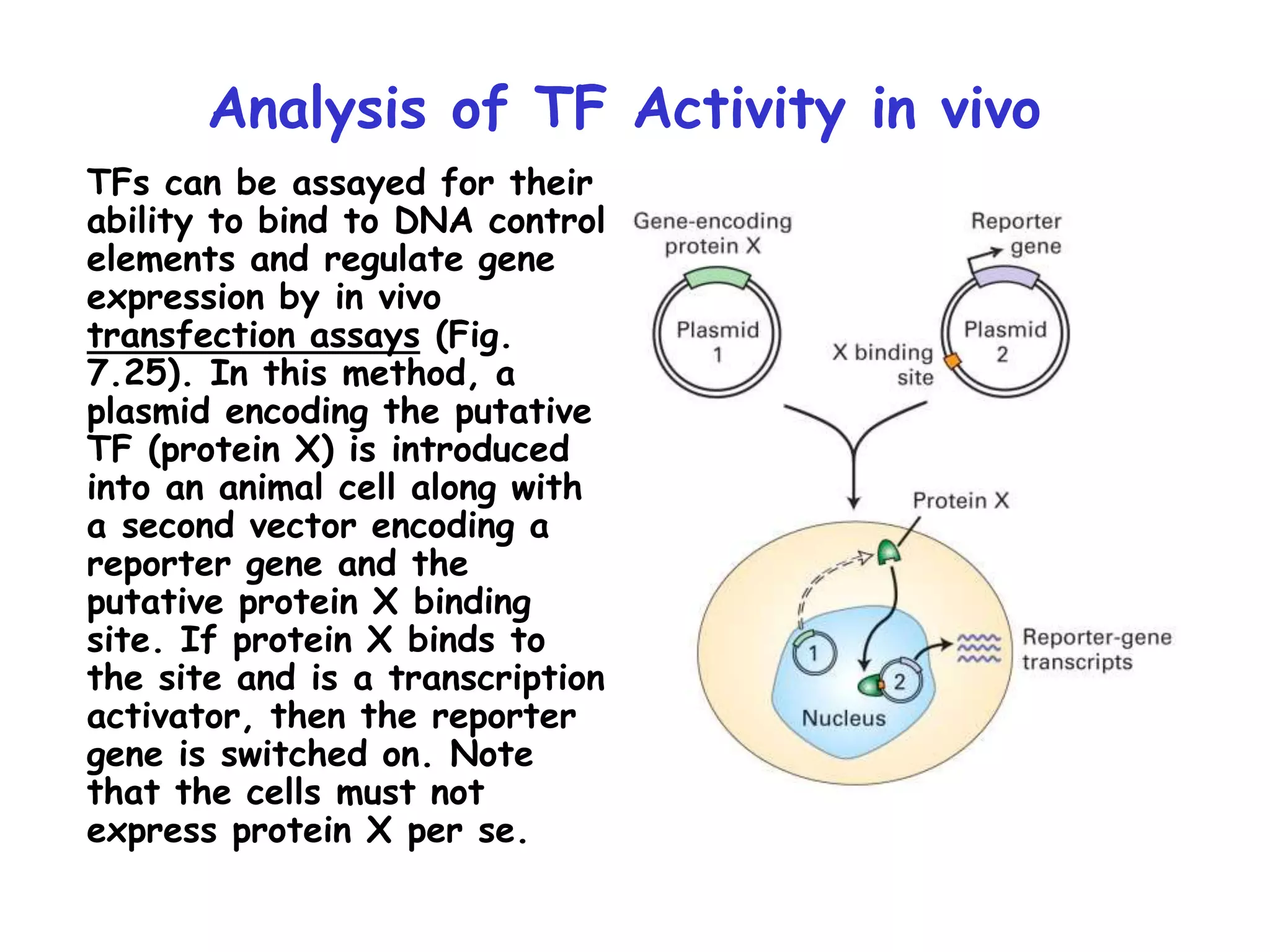 Analysis of TF Activity in vivo

TFs can be assayed for their ability to bind to DNA control elements and regulate gene expression by in vivo transfection assays (Fig. 7.25). In this method, a plasmid encoding the putative TF (protein X) is introduced into an animal cell along with a second vector encoding a reporter gene and the putative protein X binding site. If protein X binds to the site and is a transcription activator, then the reporter gene is switched on. Note that the cells must not express protein X per se.

Gene-encoding protein X

Plasmid 1

Reporter gene

Plasmid 2

X binding site

Protein X

1

2

Nucleus

Reporter-gene transcripts